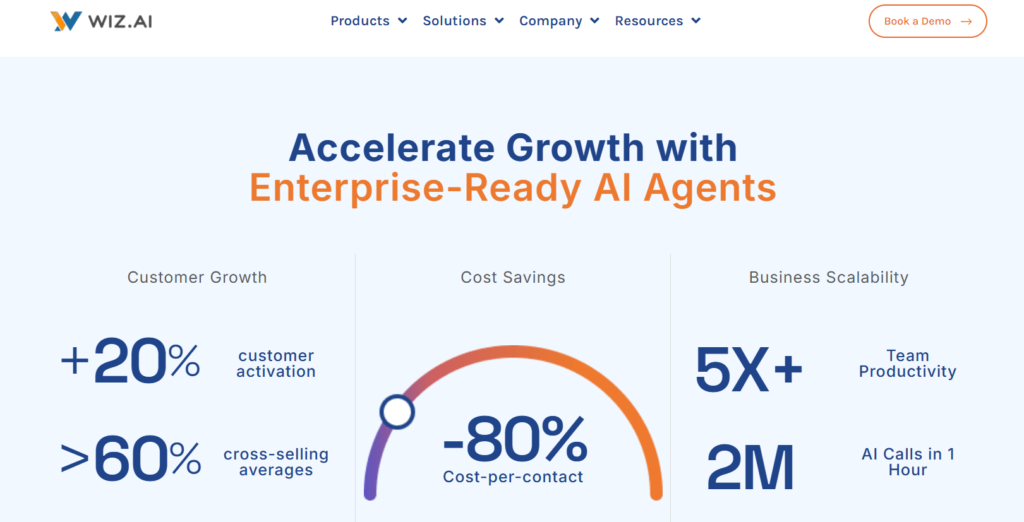 WIZ.AI

Products Solutions Company Resources

Book a Demo →

Accelerate Growth with Enterprise-Ready AI Agents

Customer Growth

+20% customer activation

>60% cross-selling averages

Cost Savings

-80%
Cost-per-contact

Business Scalability

5X+ Team Productivity

2M AI Calls in 1 Hour